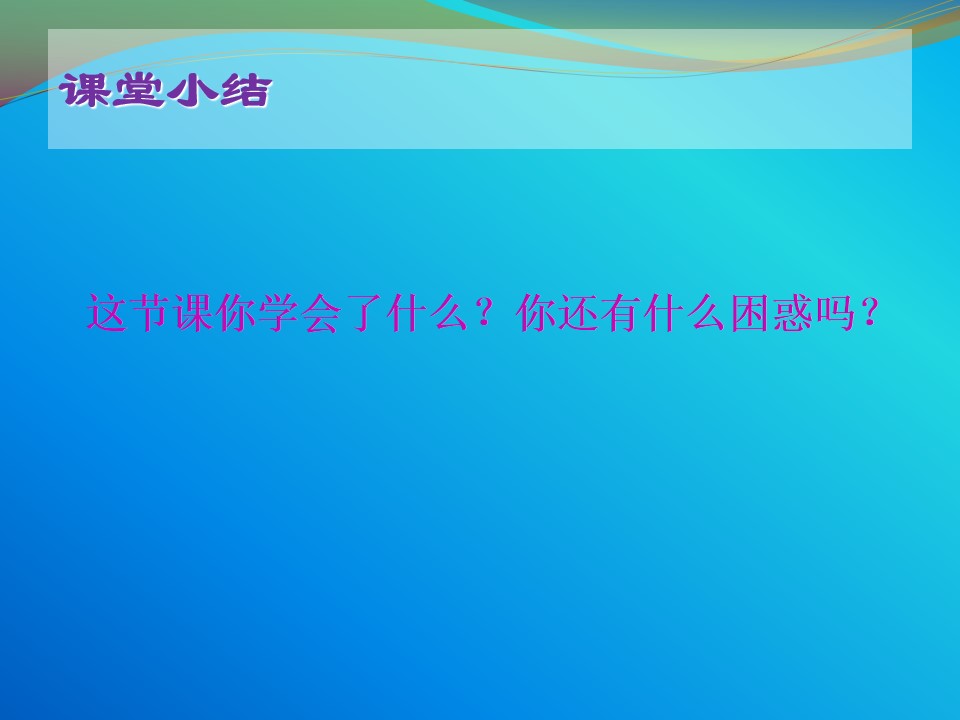 课堂小结

这节课你学会了什么？你还有什么困惑吗？